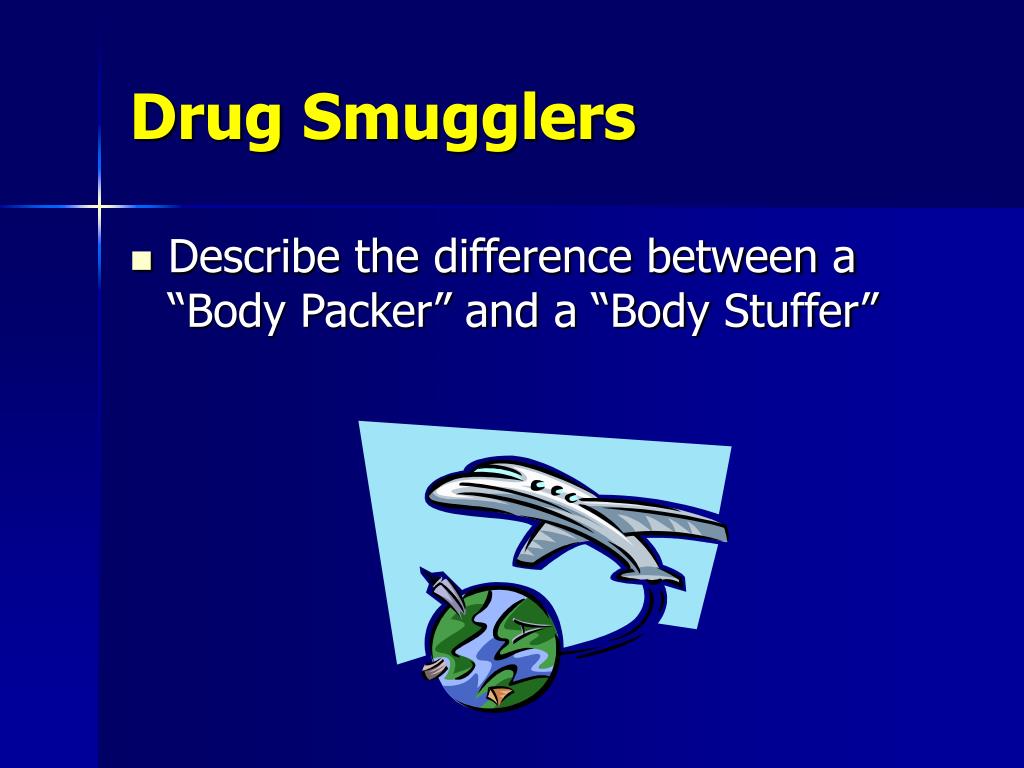 Drug Smugglers

Describe the difference between a “Body Packer” and a “Body Stuffer”